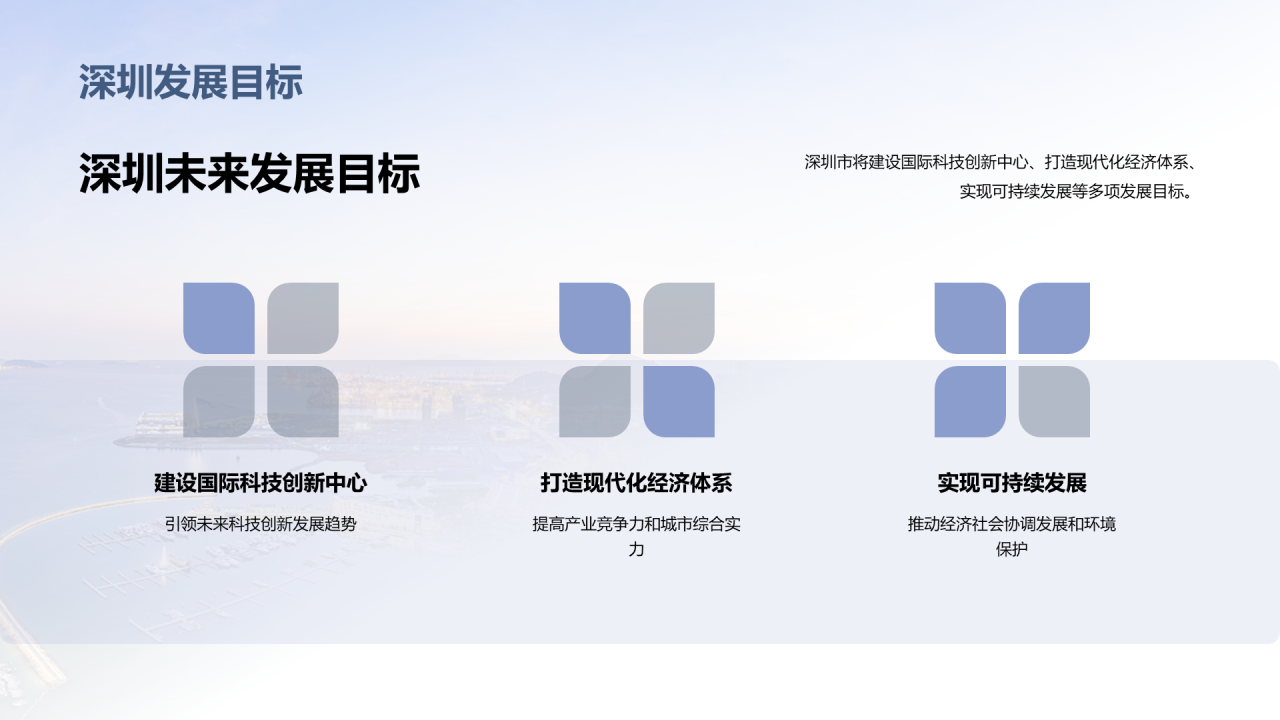 深圳发展目标

深圳未来发展目标

深圳市将建设国际科技创新中心、打造现代化经济体系、实现可持续发展等多项发展目标。

建设国际科技创新中心

引领未来科技创新发展趋势

打造现代化经济体系

提高产业竞争力和城市综合实力

实现可持续发展

推动经济社会协调发展和环境保护